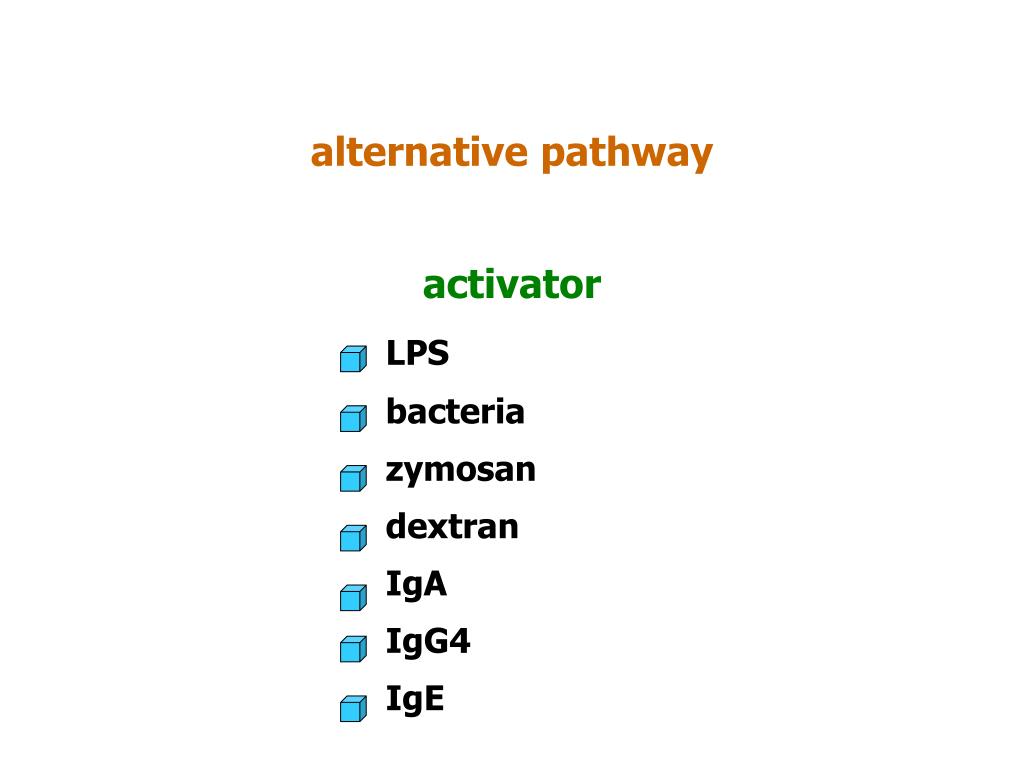 alternative pathway

activator

LPS
bacteria
zymosan
dextran
IgA
IgG4
IgE